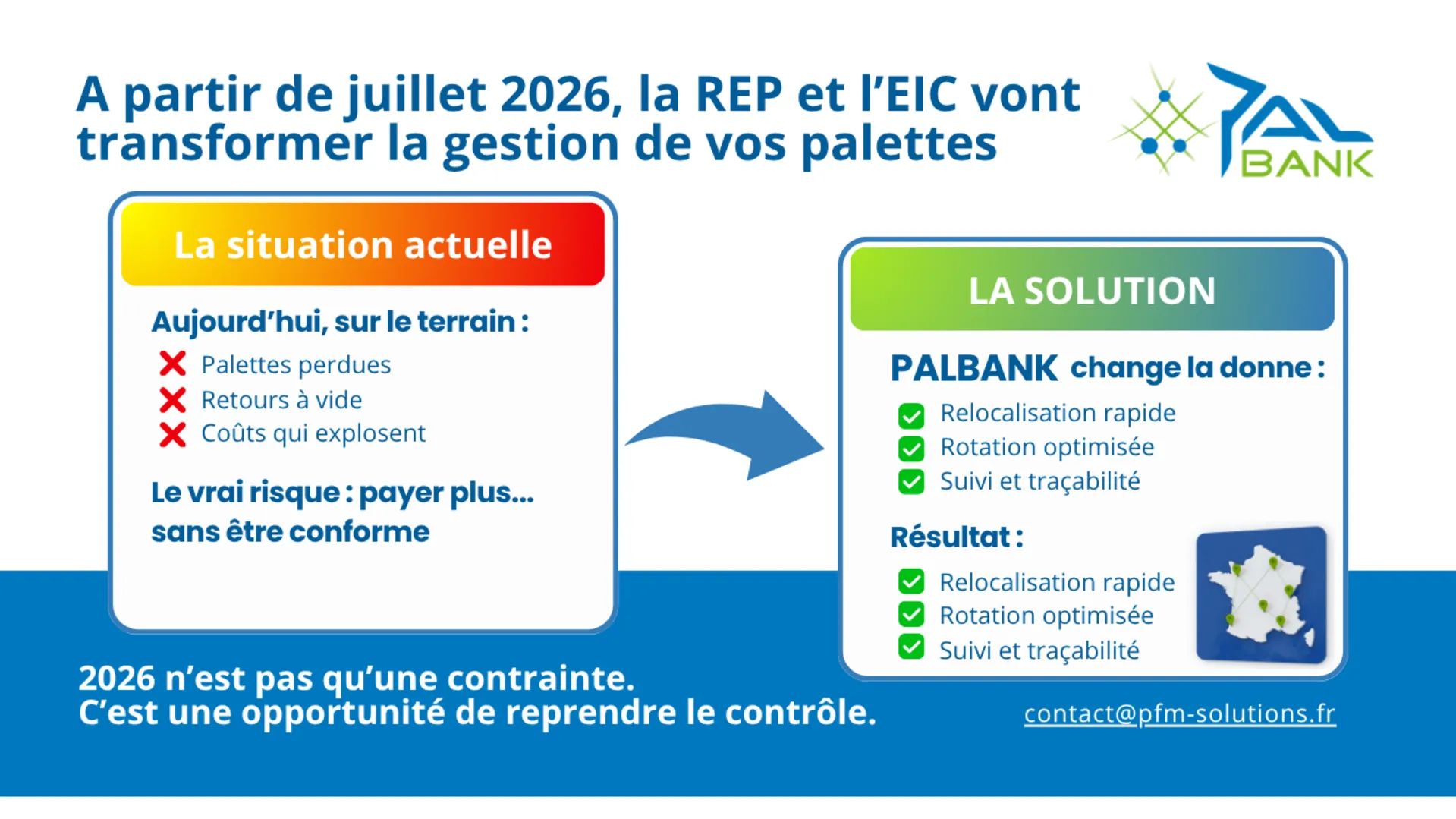 A partir de juillet 2026, la REP et l'EIC vont transformer la gestion de vos palettes

PAL BANK

La situation actuelle

Aujourd'hui, sur le terrain :

Palettes perdues
Retours à vide
Coûts qui explosent

Le vrai risque : payer plus... sans être conforme

LA SOLUTION

PALBANK change la donne :

Relocalisation rapide
Rotation optimisée
Suivi et traçabilité

Résultat :

Relocalisation rapide
Rotation optimisée
Suivi et traçabilité

2026 n'est pas qu'une contrainte.
C'est une opportunité de reprendre le contrôle.

contact@pfm-solutions.fr